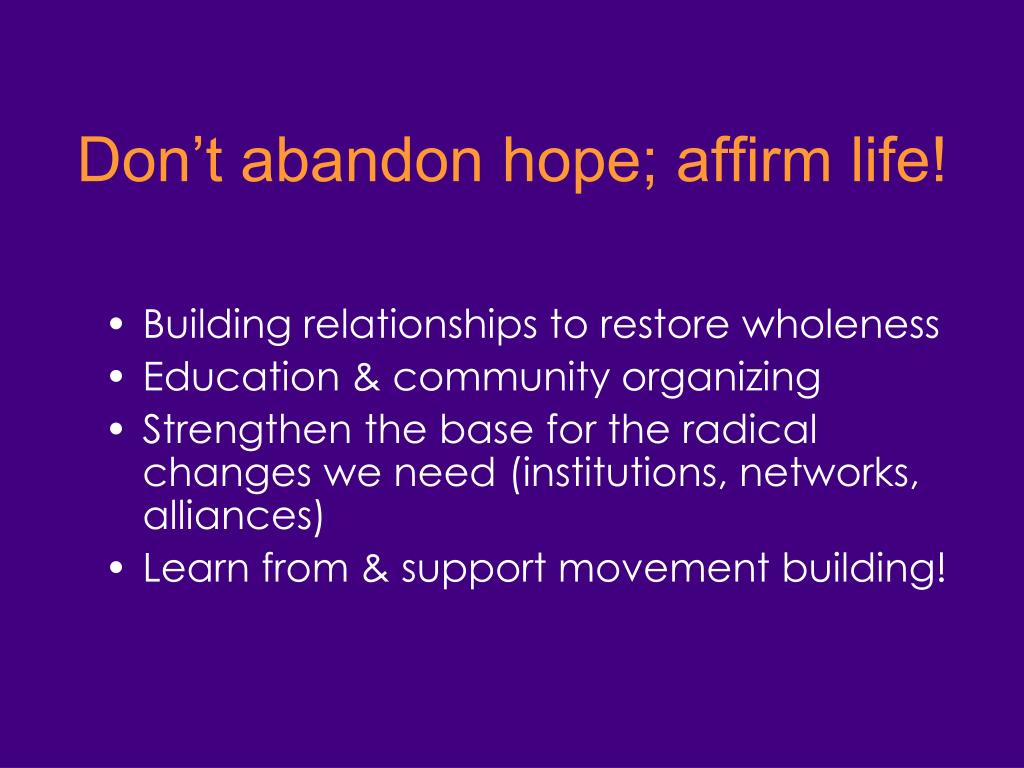 Don’t abandon hope; affirm life!

• Building relationships to restore wholeness
• Education & community organizing
• Strengthen the base for the radical changes we need (institutions, networks, alliances)
• Learn from & support movement building!